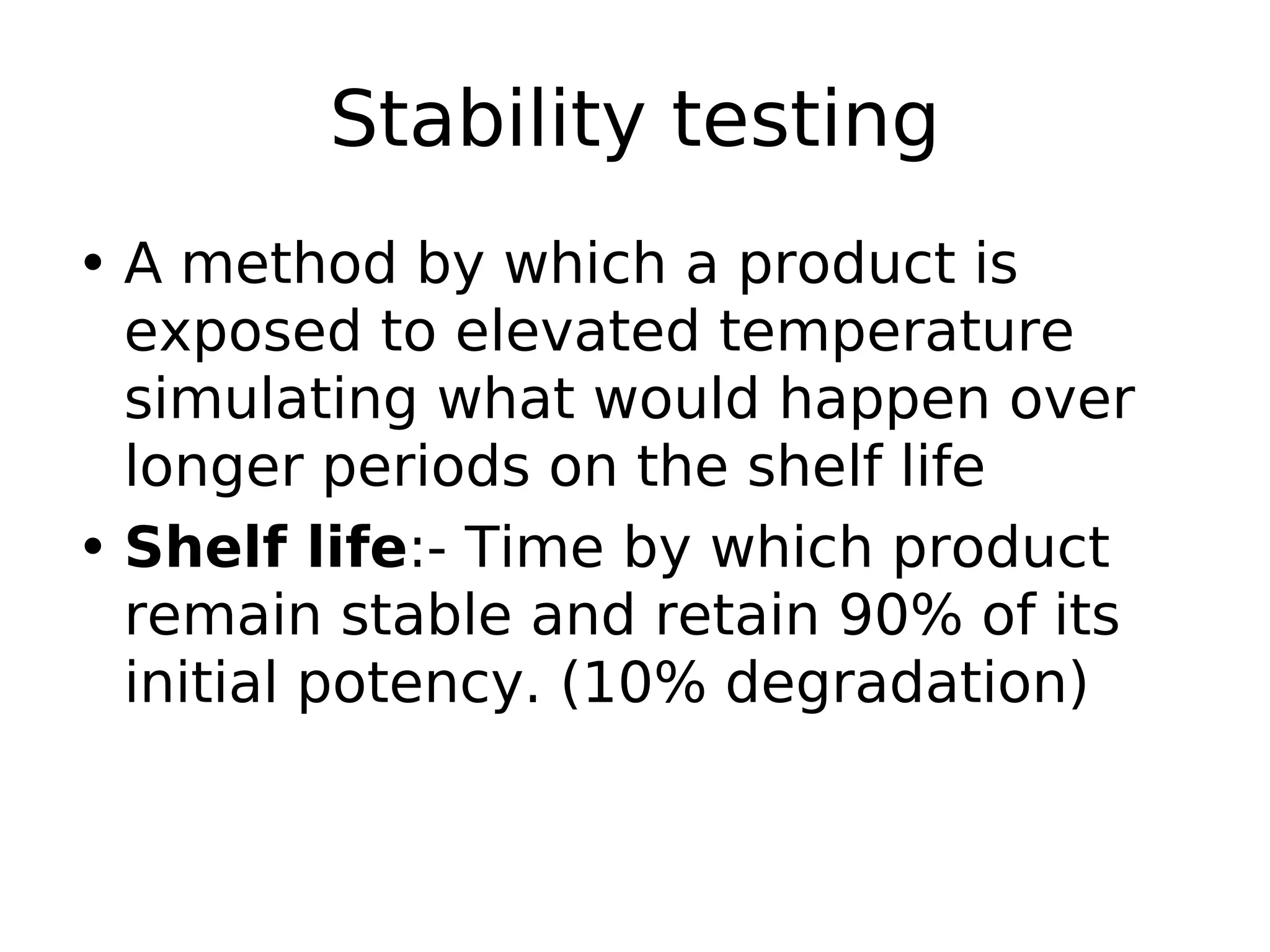 Stability testing

• A method by which a product is exposed to elevated temperature simulating what would happen over longer periods on the shelf life

• Shelf life:- Time by which product remain stable and retain 90% of its initial potency. (10% degradation)